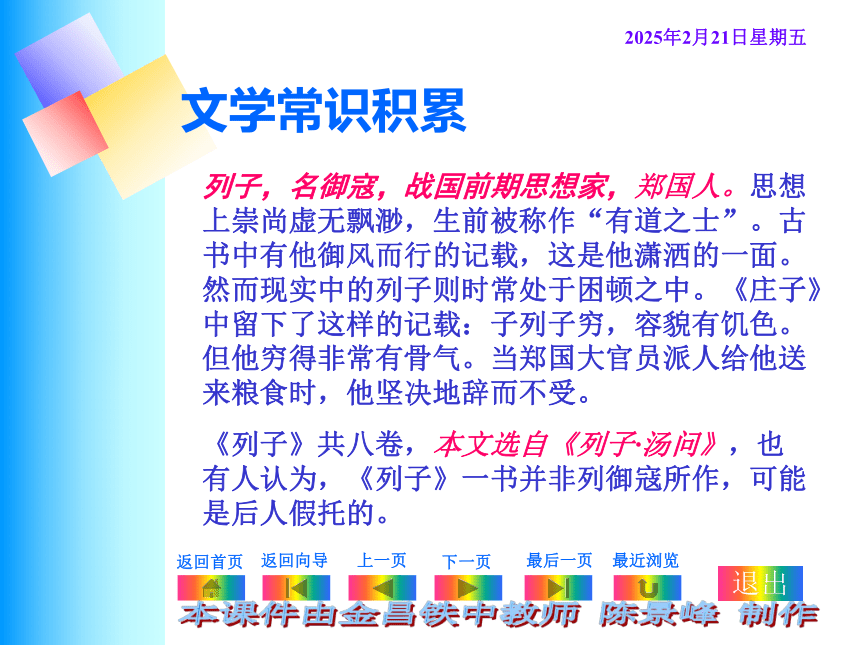 2025年2月21日星期五

文学常识积累

列子，名御寇，战国前期思想家，郑国人。思想上崇尚虚无飘渺，生前被称作“有道之士”。古书中有他御风而行的记载，这是他潇洒的一面。然而现实中的列子则时常处于困顿之中。《庄子》中留下了这样的记载：子列子穷，容貌有饥色。但他穷得非常有骨气。当郑国大官员派人给他送来粮食时，他坚决地辞而不受。

《列子》共八卷，本文选自《列子·汤问》，也有人认为，《列子》一书并非列御寇所作，可能是后人假托的。

返回首页 返回向导 上一页 下一页 最后一页 最近浏览 退出

本课件由金昌铁中教师 陈景峰 制作